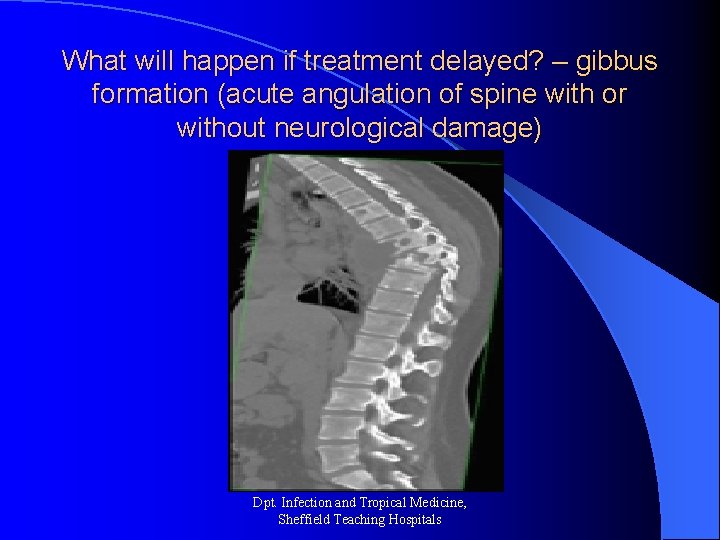 What will happen if treatment delayed? – gibbus formation (acute angulation of spine with or without neurological damage)

Dpt. Infection and Tropical Medicine, Sheffield Teaching Hospitals